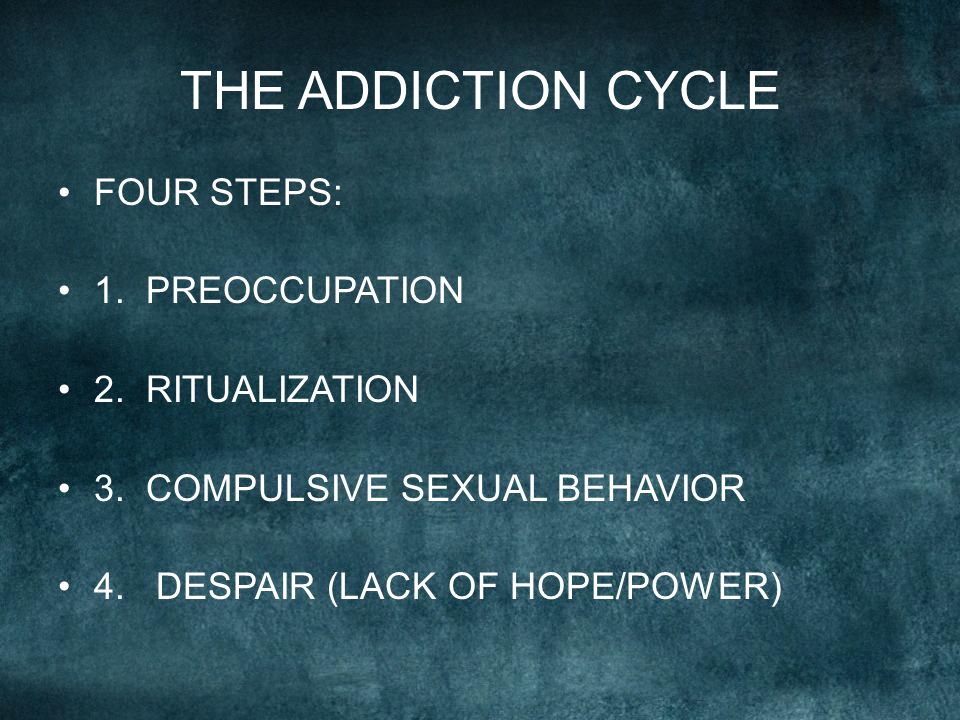 THE ADDICTION CYCLE

• FOUR STEPS:

• 1. PREOCCUPATION

• 2. RITUALIZATION

• 3. COMPULSIVE SEXUAL BEHAVIOR

• 4. DESPAIR (LACK OF HOPE/POWER)